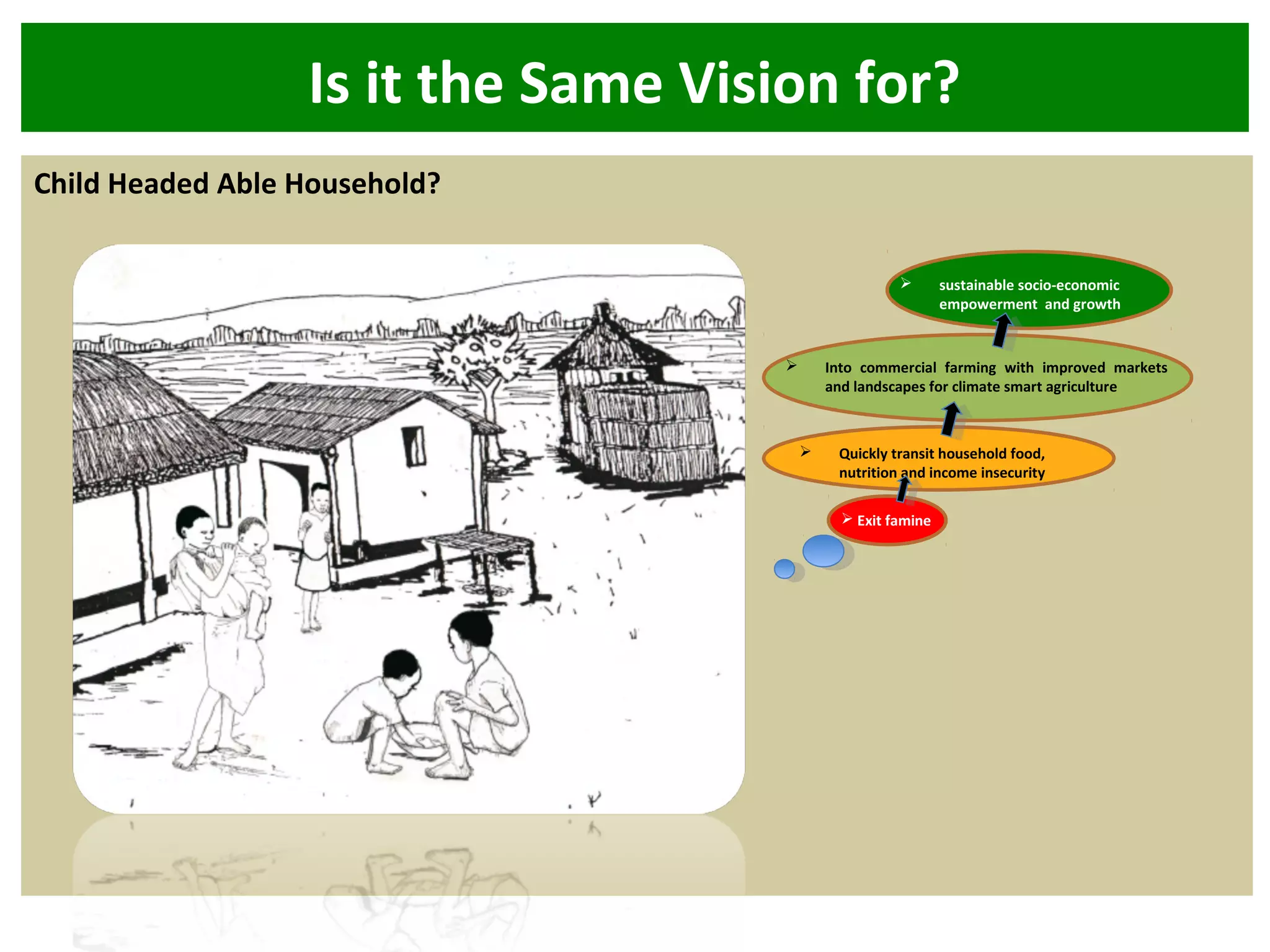 Is it the Same Vision for?

Child Headed Able Household?

➢ sustainable socio-economic empowerment and growth

➢ Into commercial farming with improved markets and landscapes for climate smart agriculture

➢ Quickly transit household food, nutrition and income insecurity

➢ Exit famine